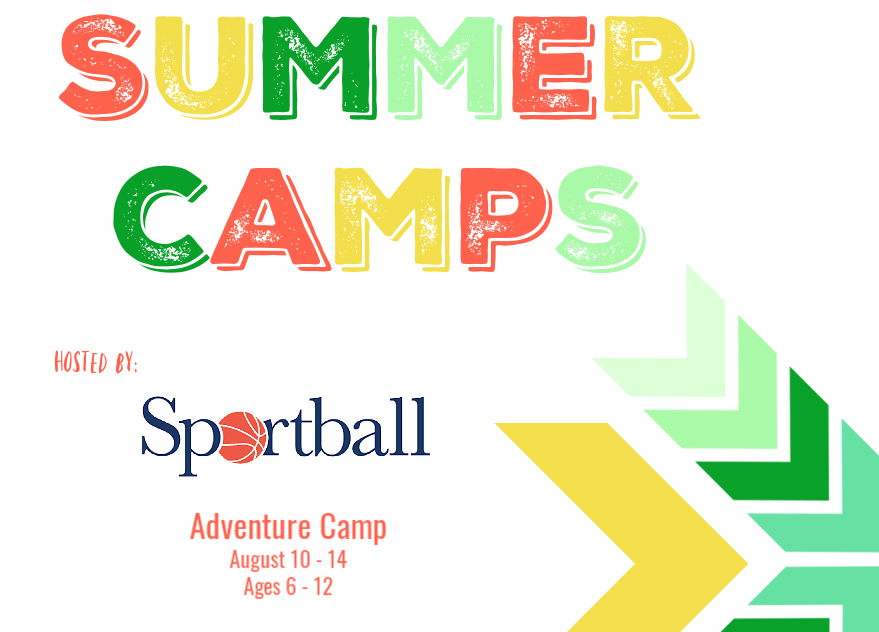 SUMMER CAMPS

HOSTED BY:

Sportball

Adventure Camp
August 10 - 14
Ages 6 - 12